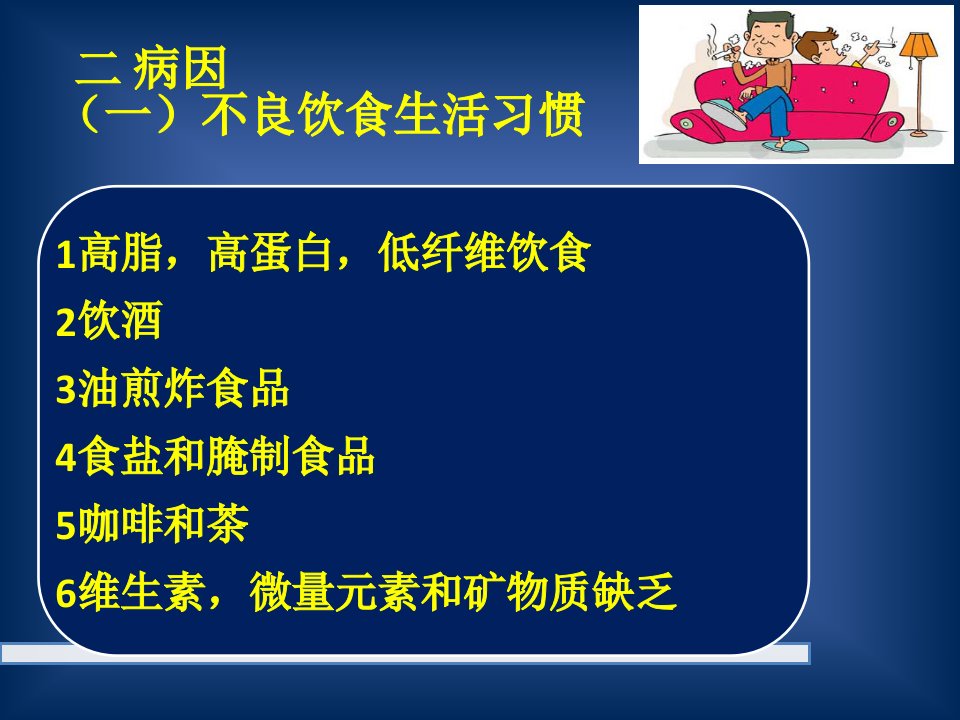 二 病因
（一）不良饮食生活习惯

1高脂，高蛋白，低纤维饮食
2饮酒
3油煎炸食品
4食盐和腌制食品
5咖啡和茶
6维生素，微量元素和矿物质缺乏